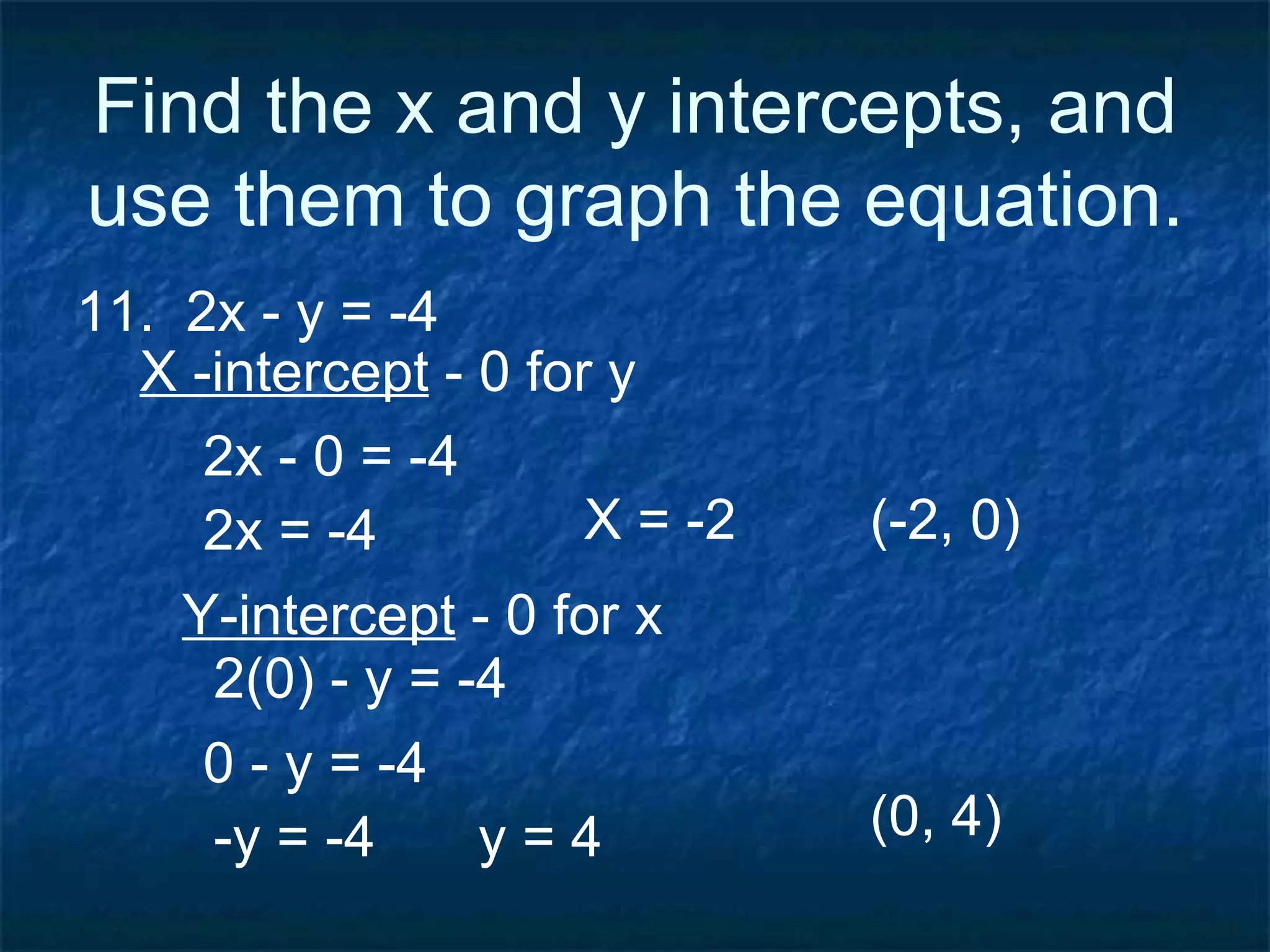 Find the x and y intercepts, and use them to graph the equation.

11. $2x - y = -4$

X -intercept - 0 for y

$2x - 0 = -4$

$2x = -4$ $X = -2$ $(-2, 0)$

Y-intercept - 0 for x

$2(0) - y = -4$

$0 - y = -4$

$-y = -4$ $y = 4$ $(0, 4)$